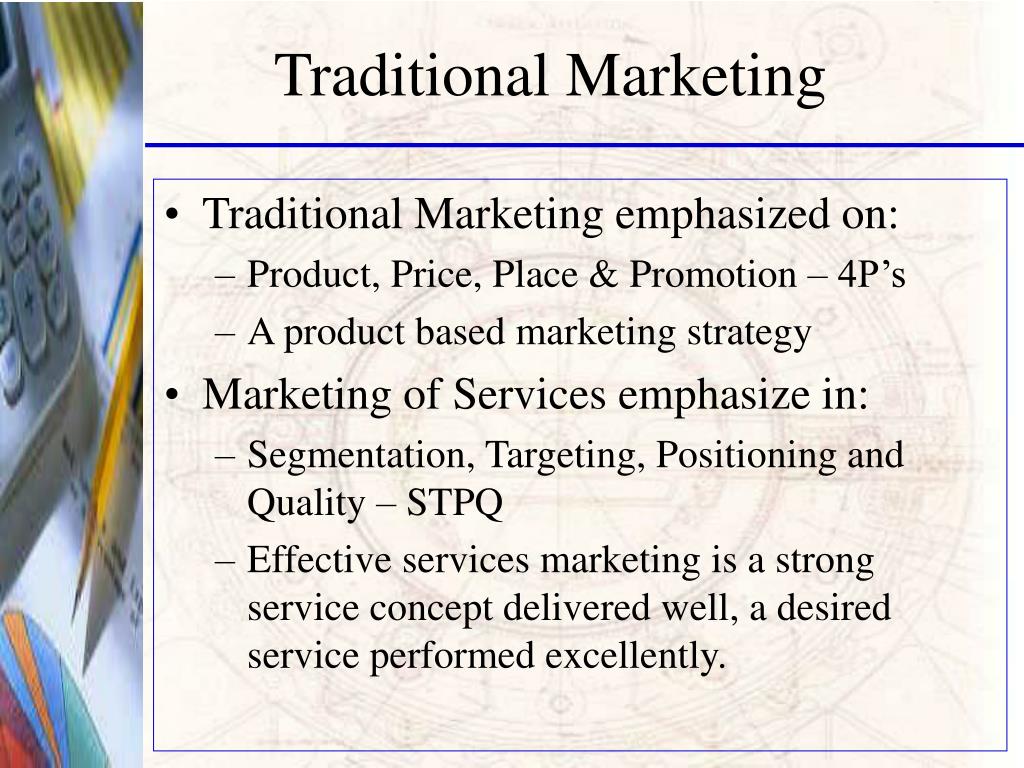 Traditional Marketing

• Traditional Marketing emphasized on:
– Product, Price, Place & Promotion – 4P’s
– A product based marketing strategy

• Marketing of Services emphasize in:
– Segmentation, Targeting, Positioning and Quality – STPQ
– Effective services marketing is a strong service concept delivered well, a desired service performed excellently.